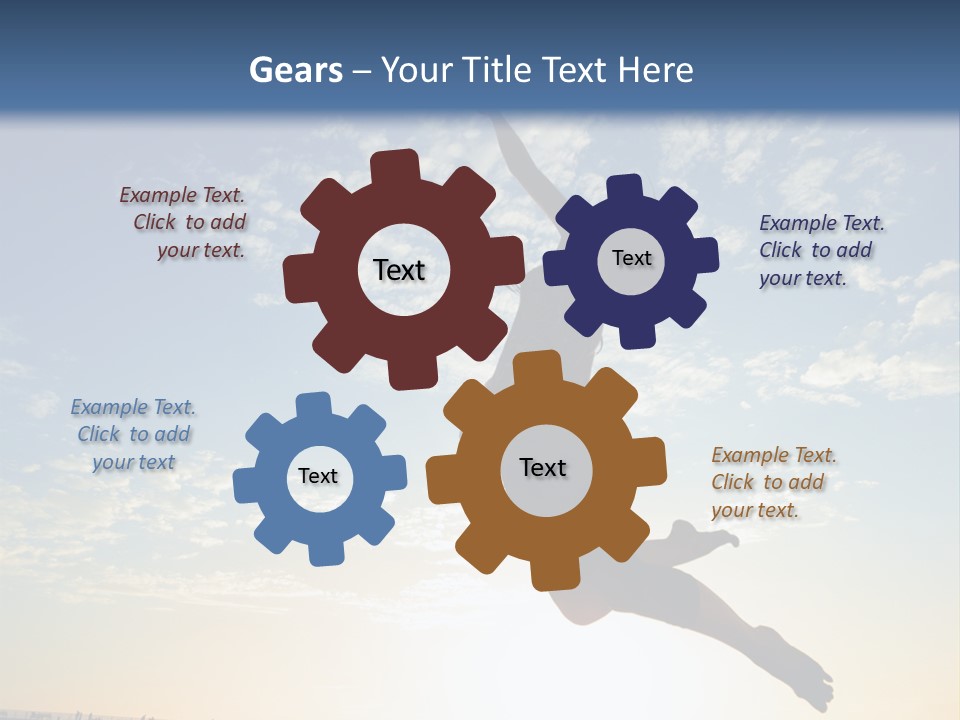 Gears – Your Title Text Here

Example Text. Click to add your text.

Text

Text

Example Text. Click to add your text.

Example Text. Click to add your text

Text

Text

Example Text. Click to add your text.